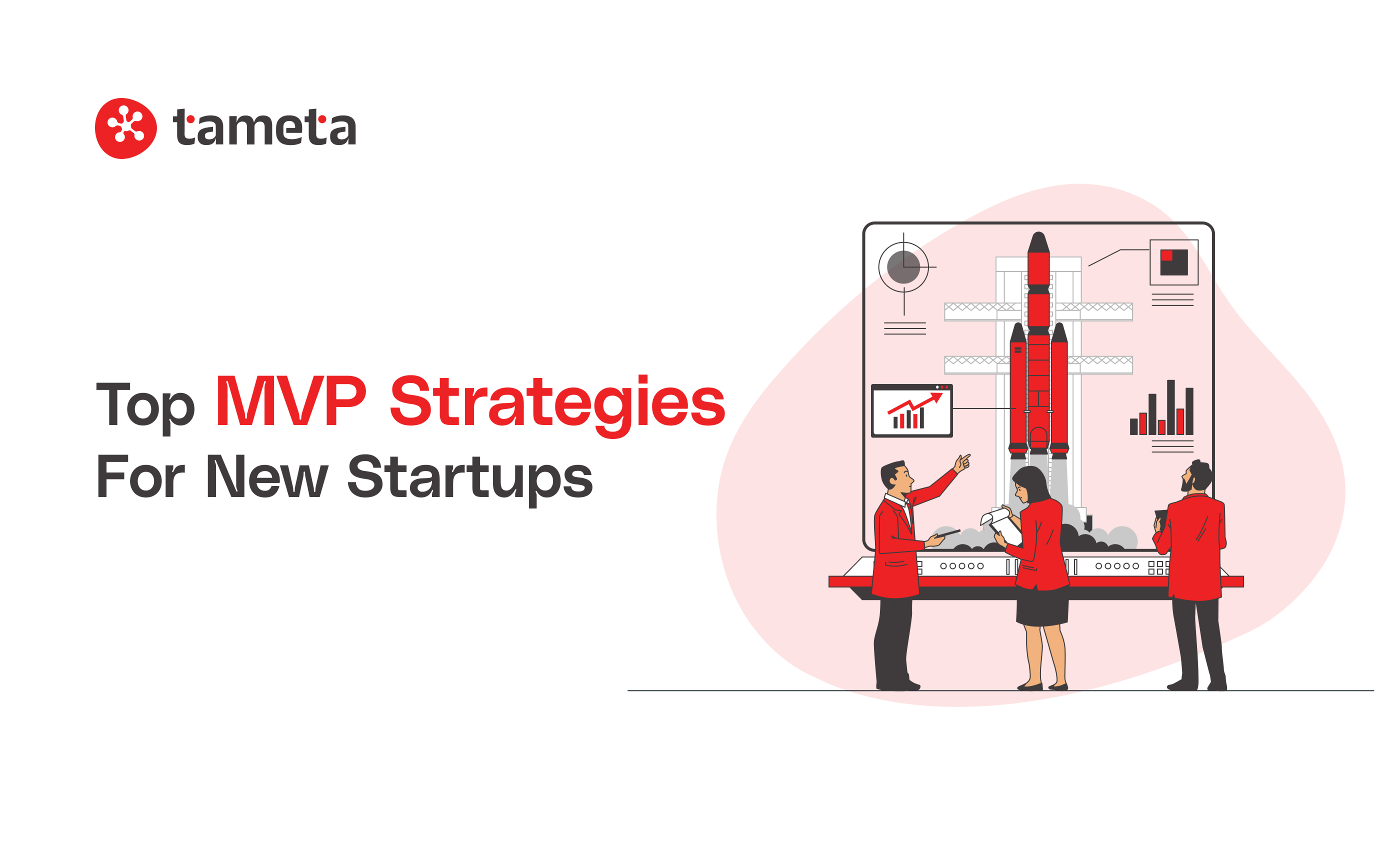 tameta

Top MVP Strategies For New Startups